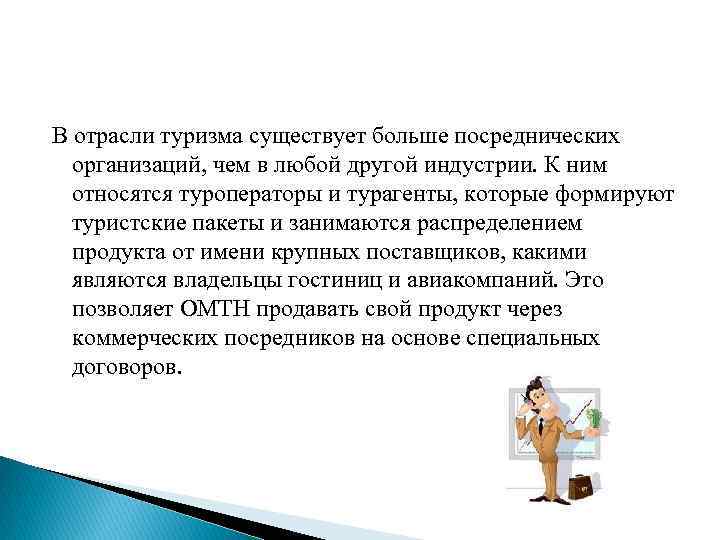 В отрасли туризма существует больше посреднических организаций, чем в любой другой индустрии. К ним относятся туроператоры и турагенты, которые формируют туристские пакеты и занимаются распределением продукта от имени крупных поставщиков, какими являются владельцы гостиниц и авиакомпаний. Это позволяет ОМТН продавать свой продукт через коммерческих посредников на основе специальных договоров.